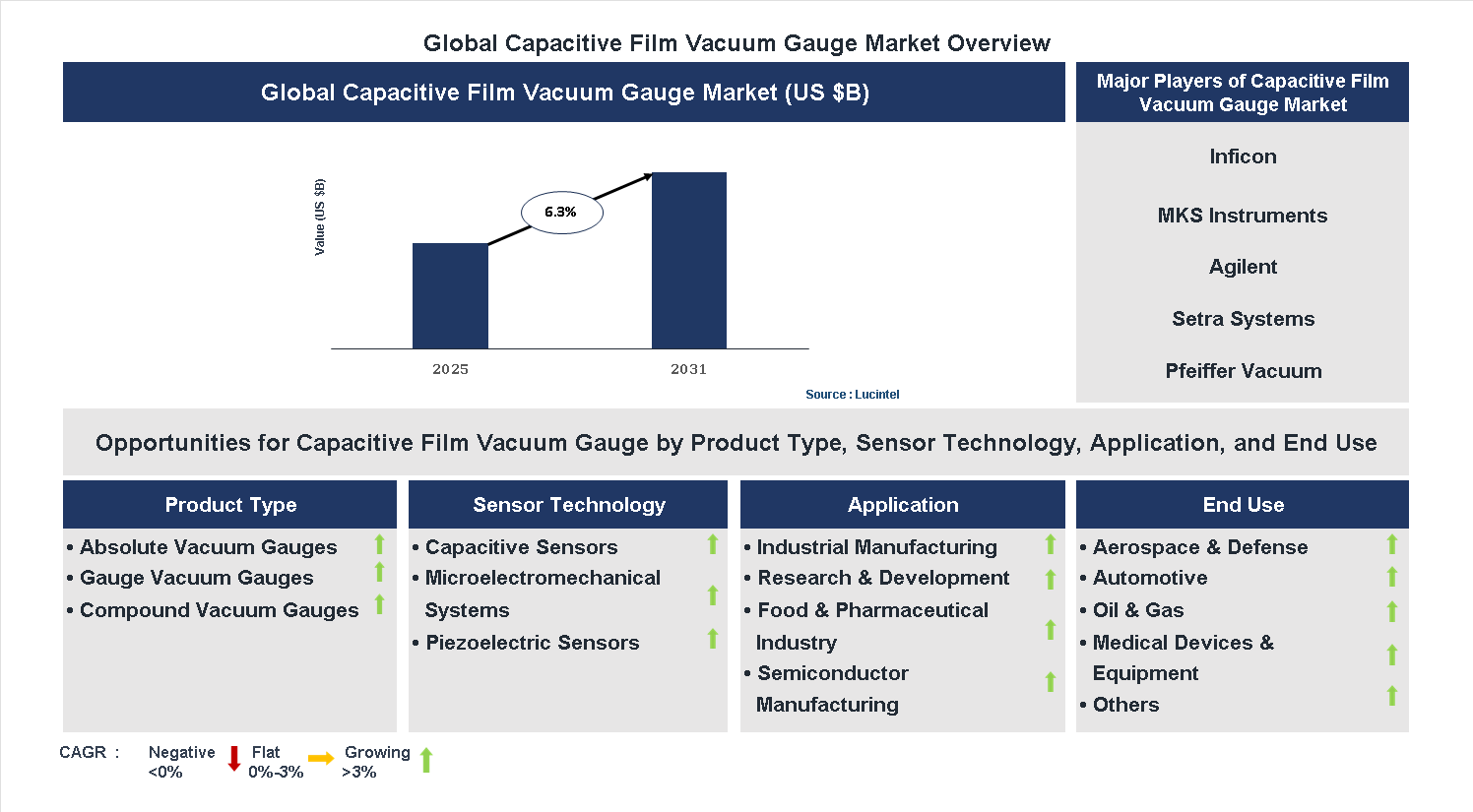 Global Capacitive Film Vacuum Gauge Market Overview

Global Capacitive Film Vacuum Gauge Market (US $B)

Value (US $B)

6.3%

2025

2031

Source : Lucintel

Major Players of Capacitive Film Vacuum Gauge Market

Inficon

MKS Instruments

Agilent

Setra Systems

Pfeiffer Vacuum

Opportunities for Capacitive Film Vacuum Gauge by Product Type, Sensor Technology, Application, and End Use

Product Type
• Absolute Vacuum Gauges
• Gauge Vacuum Gauges
• Compound Vacuum Gauges

Sensor Technology
• Capacitive Sensors
• Microelectromechanical Systems
• Piezoelectric Sensors

Application
• Industrial Manufacturing
• Research & Development
• Food & Pharmaceutical Industry
• Semiconductor Manufacturing

End Use
• Aerospace & Defense
• Automotive
• Oil & Gas
• Medical Devices & Equipment
• Others

CAGR : Negative <0% Flat 0%-3% Growing >3%